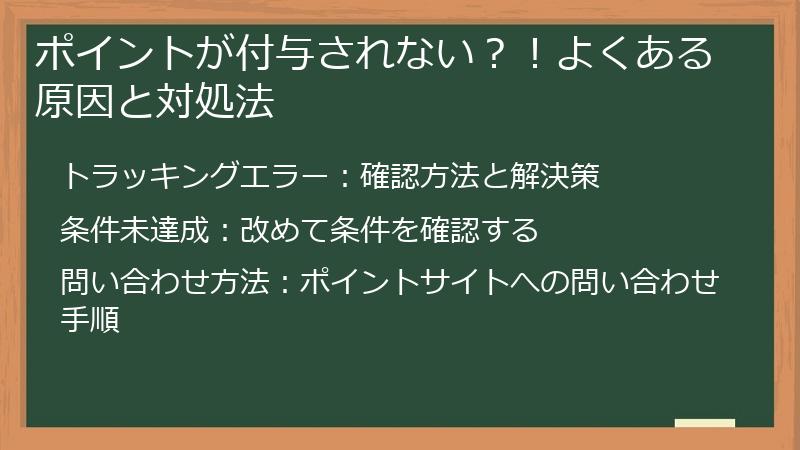 ポイントが付与されない？！よくある原因と対処法

トラッキングエラー：確認方法と解決策

条件未達成：改めて条件を確認する

問い合わせ方法：ポイントサイトへの問い合わせ手順